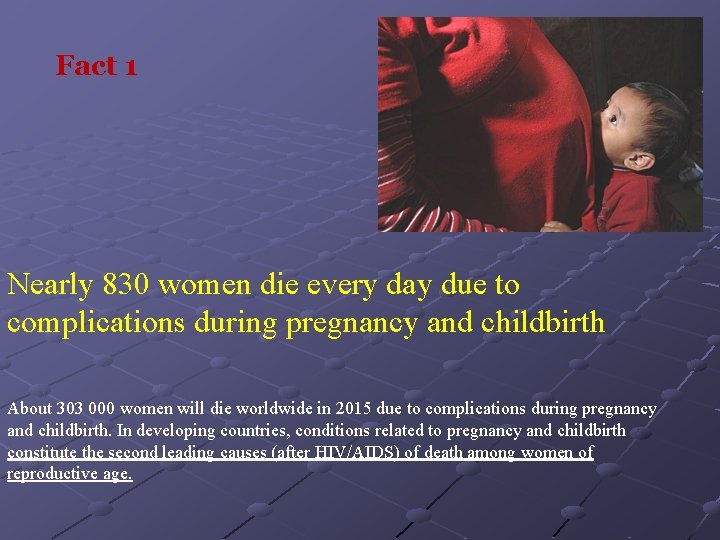 Fact 1

Nearly 830 women die every day due to complications during pregnancy and childbirth

About 303 000 women will die worldwide in 2015 due to complications during pregnancy and childbirth. In developing countries, conditions related to pregnancy and childbirth constitute the second leading causes (after HIV/AIDS) of death among women of reproductive age.